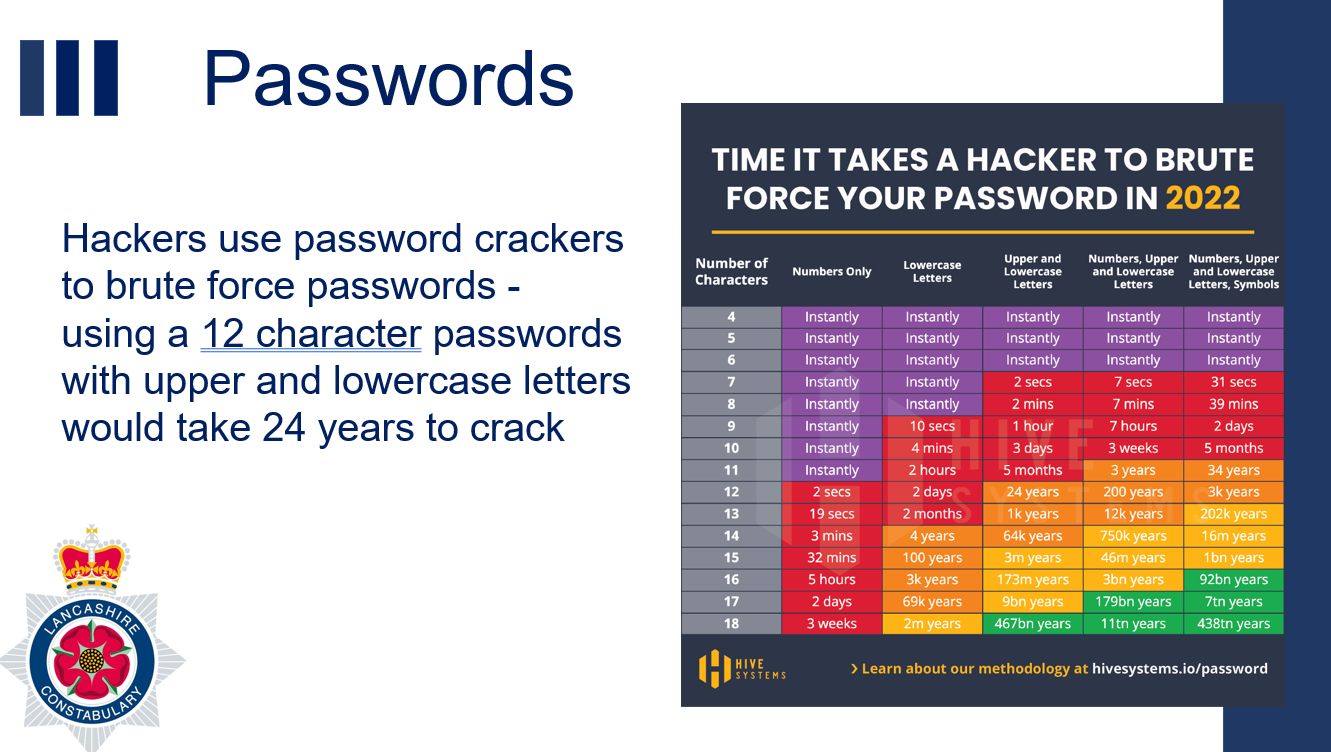 Passwords

Hackers use password crackers to brute force passwords - using a 12 character passwords with upper and lowercase letters would take 24 years to crack

LANCASHIRE CONSTABULARY

TIME IT TAKES A HACKER TO BRUTE FORCE YOUR PASSWORD IN 2022

| Number of Characters | Numbers Only | Lowercase Letters | Upper and Lowercase Letters | Numbers, Upper and Lowercase Letters | Numbers, Upper and Lowercase Letters, Symbols |
|---|---|---|---|---|---|
| 4 | Instantly | Instantly | Instantly | Instantly | Instantly |
| 5 | Instantly | Instantly | Instantly | Instantly | Instantly |
| 6 | Instantly | Instantly | Instantly | Instantly | Instantly |
| 7 | Instantly | Instantly | 2 secs | 7 secs | 31 secs |
| 8 | Instantly | Instantly | 2 mins | 7 mins | 39 mins |
| 9 | Instantly | 10 secs | 1 hour | 7 hours | 2 days |
| 10 | Instantly | 4 mins | 3 days | 3 weeks | 5 months |
| 11 | Instantly | 2 hours | 5 months | 3 years | 34 years |
| 12 | 2 secs | 2 days | 24 years | 200 years | 3k years |
| 13 | 19 secs | 2 months | 1k years | 12k years | 202k years |
| 14 | 3 mins | 4 years | 64k years | 750k years | 16m years |
| 15 | 32 mins | 100 years | 3m years | 46m years | 1bn years |
| 16 | 5 hours | 3k years | 173m years | 3bn years | 92bn years |
| 17 | 2 days | 69k years | 9bn years | 179bn years | 7tn years |
| 18 | 3 weeks | 2m years | 467bn years | 11tn years | 438tn years |

HIVE SYSTEMS

> Learn about our methodology at hivesystems.io/password